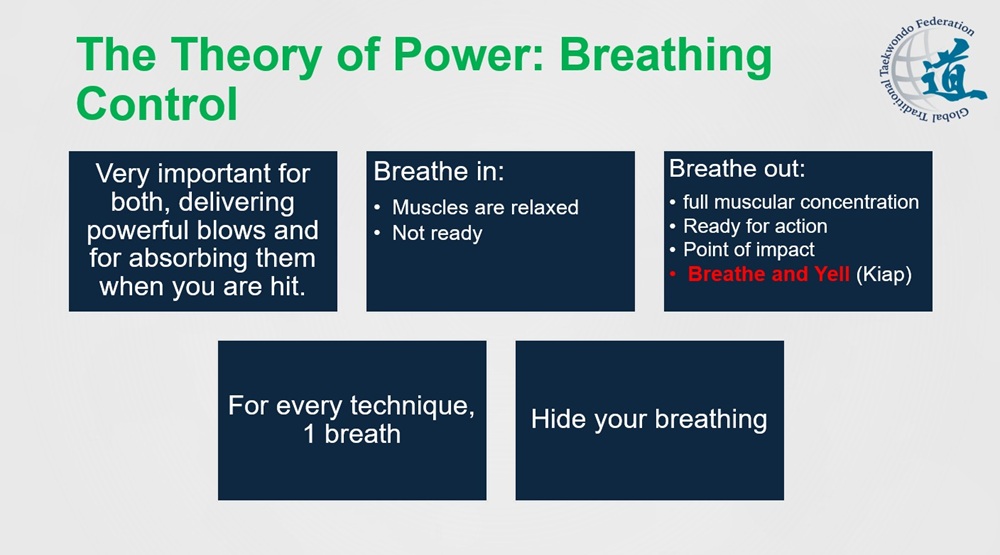 The Theory of Power: Breathing Control

Global Traditional Taekwondo Federation

道

Very important for both, delivering powerful blows and for absorbing them when you are hit.

Breathe in:
• Muscles are relaxed
• Not ready

Breathe out:
• full muscular concentration
• Ready for action
• Point of impact
• Breathe and Yell (Kiap)

For every technique, 1 breath

Hide your breathing